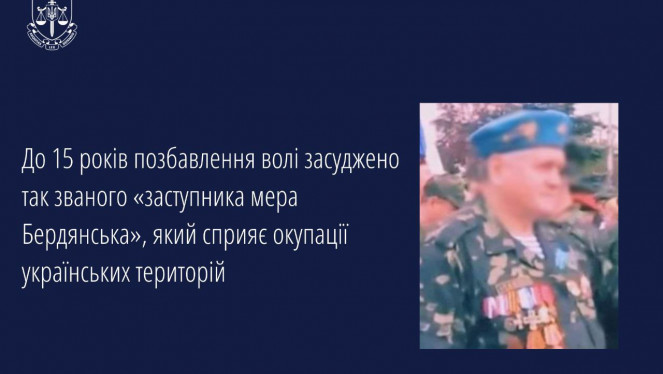 До 15 років позбавлення волі засуджено так званого «заступника мера Бердянська», який сприяє окупації українських територій